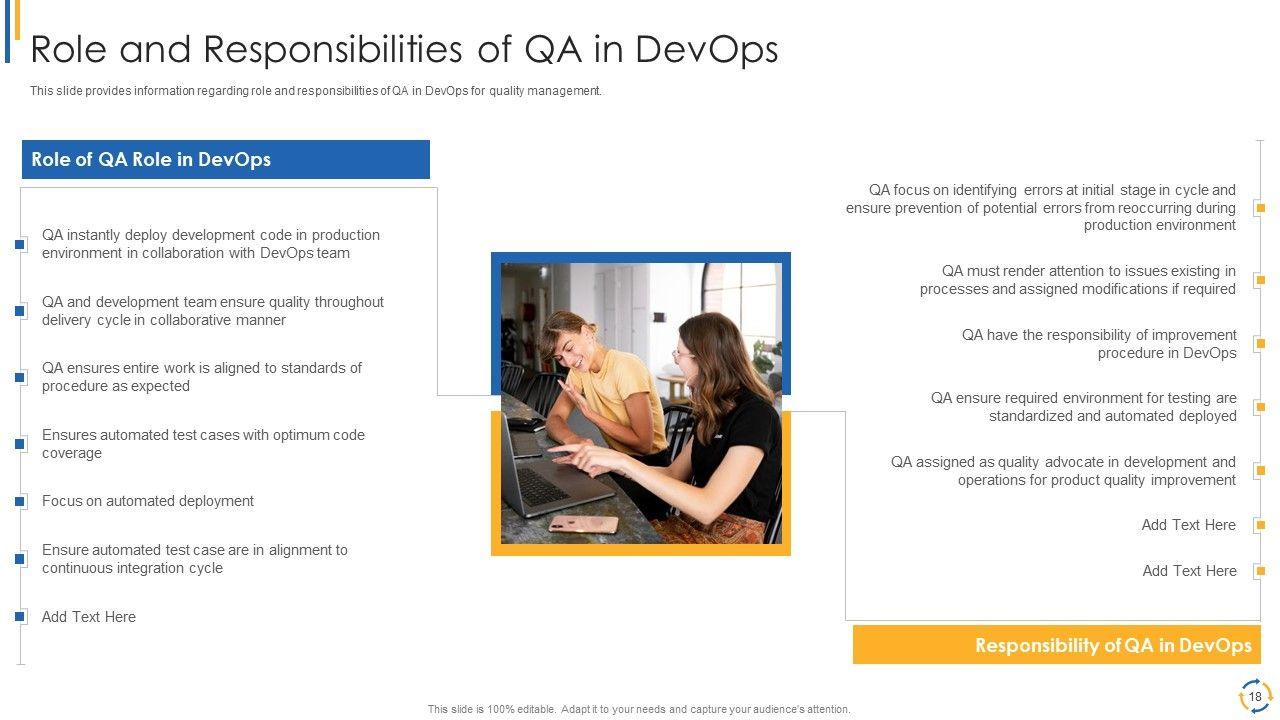 Role and Responsibilities of QA in DevOps

This slide provides information regarding role and responsibilities of QA in DevOps for quality management.

Role of QA Role in DevOps

QA instantly deploy development code in production environment in collaboration with DevOps team

QA and development team ensure quality throughout delivery cycle in collaborative manner

QA ensures entire work is aligned to standards of procedure as expected

Ensures automated test cases with optimum code coverage

Focus on automated deployment

Ensure automated test case are in alignment to continuous integration cycle

Add Text Here

QA focus on identifying errors at initial stage in cycle and ensure prevention of potential errors from reoccurring during production environment

QA must render attention to issues existing in processes and assigned modifications if required

QA have the responsibility of improvement procedure in DevOps

QA ensure required environment for testing are standardized and automated deployed

QA assigned as quality advocate in development and operations for product quality improvement

Add Text Here

Add Text Here

Responsibility of QA in DevOps

This slide is 100% editable. Adapt it to your needs and capture your audience's attention.

18